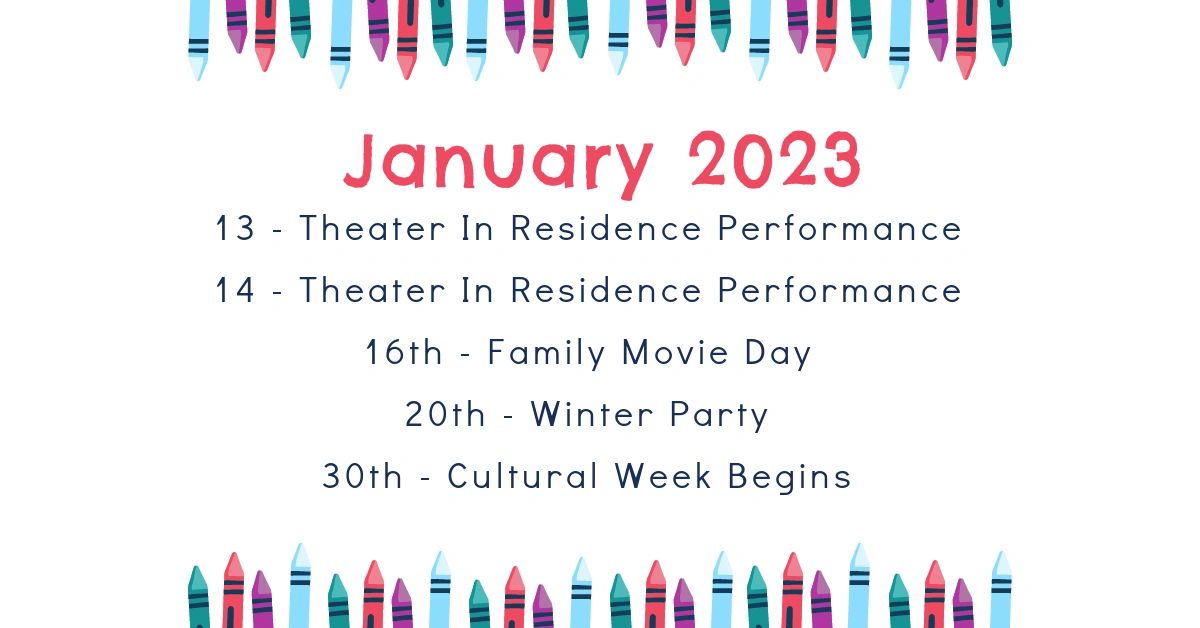 January 2023

13 - Theater In Residence Performance

14 - Theater In Residence Performance

16th - Family Movie Day

20th - Winter Party

30th - Cultural Week Begins